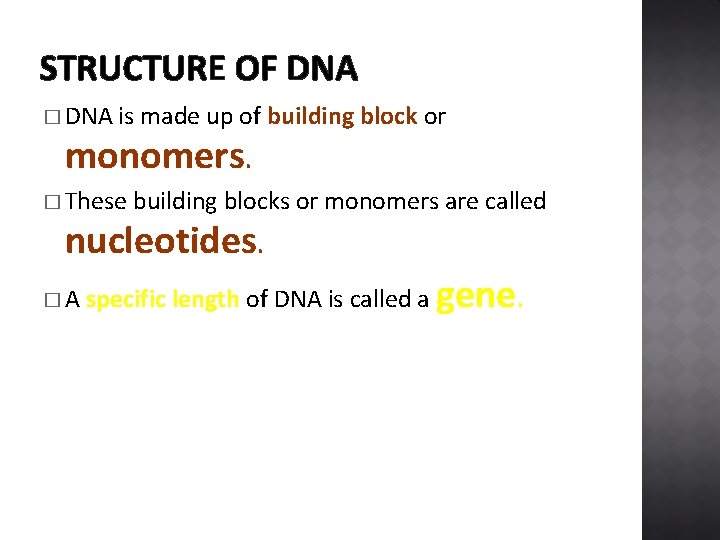 STRUCTURE OF DNA

□ DNA is made up of building block or monomers.

□ These building blocks or monomers are called nucleotides.

□ A specific length of DNA is called a gene.